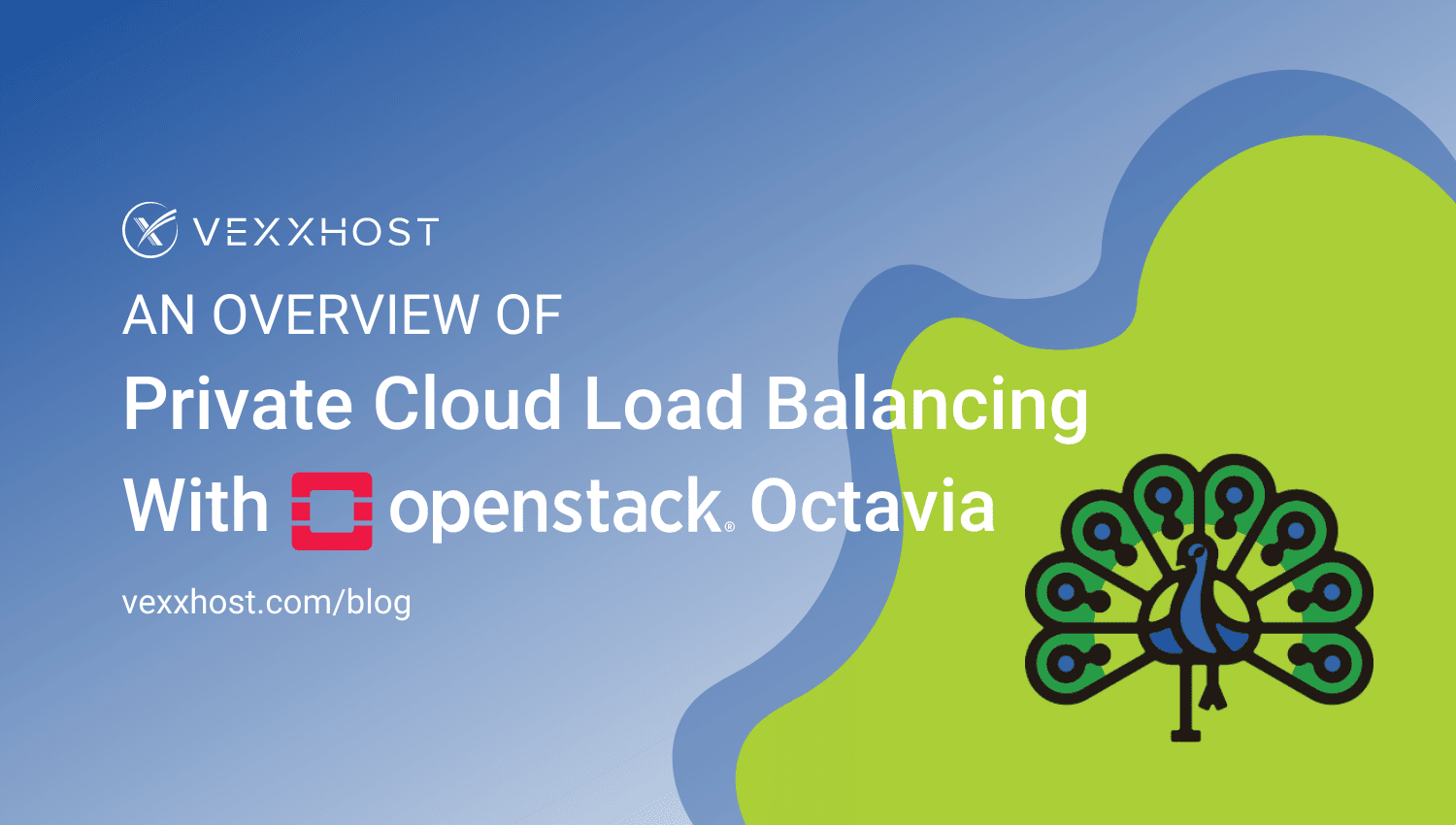 VEXXHOST

AN OVERVIEW OF

Private Cloud Load Balancing

With openstack® Octavia

vexxhost.com/blog